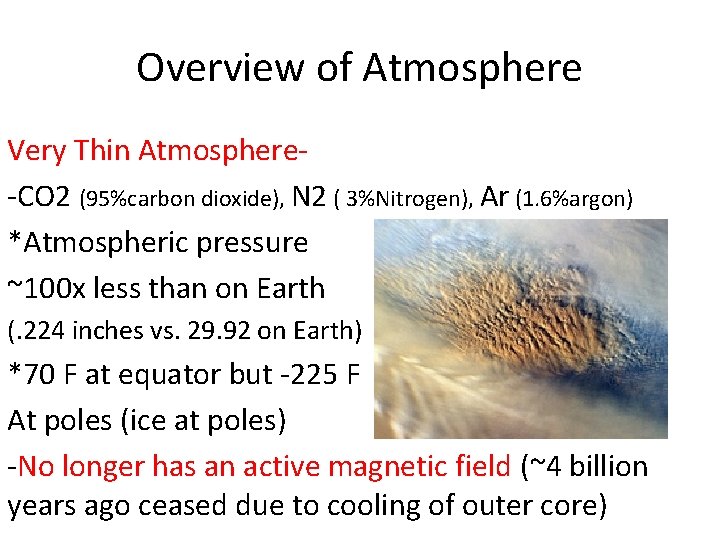 Overview of Atmosphere

Very Thin Atmosphere-

-CO2 (95%carbon dioxide), N2 ( 3%Nitrogen), Ar (1.6%argon)

*Atmospheric pressure

~100x less than on Earth

(.224 inches vs. 29.92 on Earth)

*70 F at equator but -225 F

At poles (ice at poles)

-No longer has an active magnetic field (~4 billion years ago ceased due to cooling of outer core)